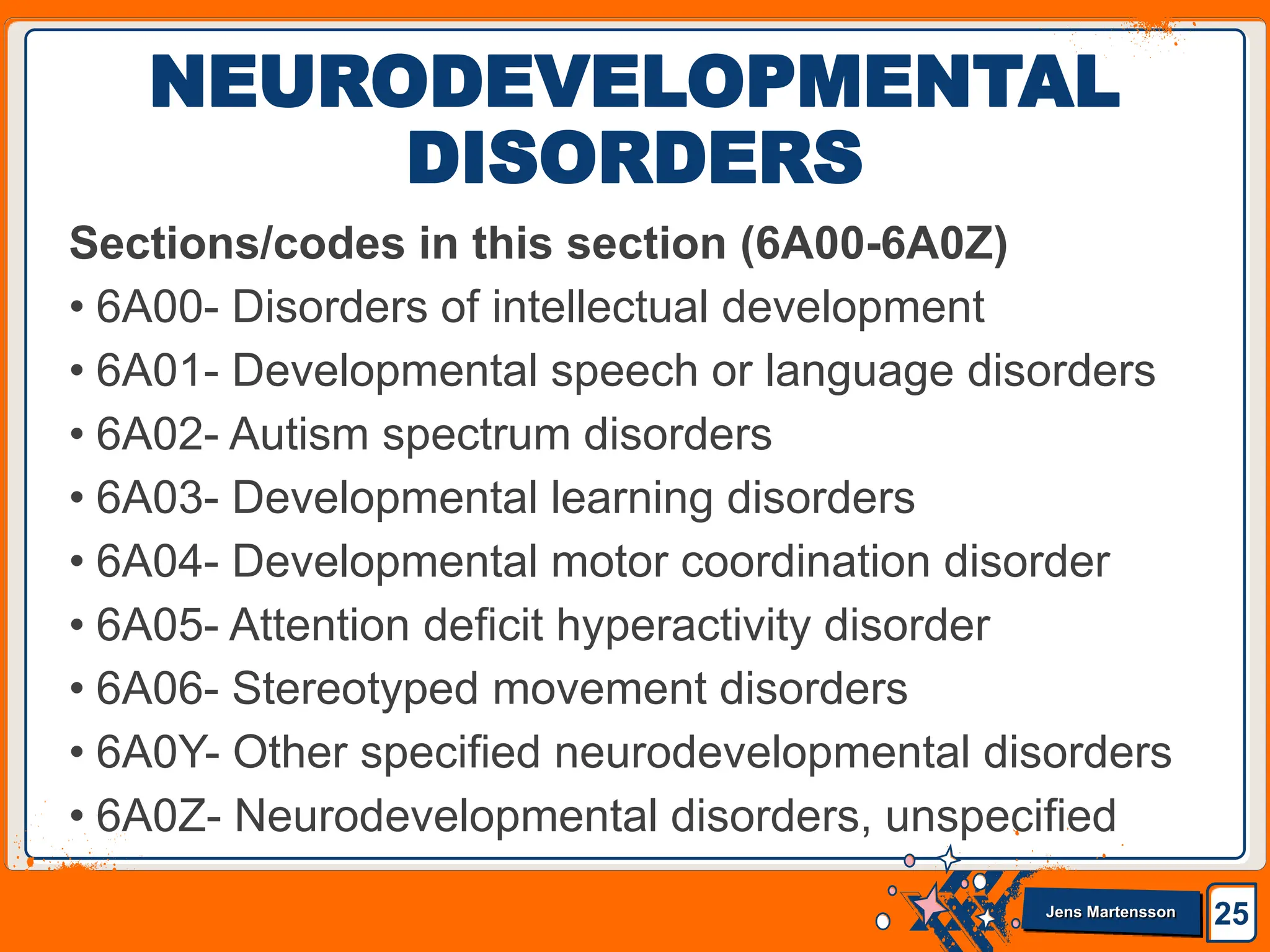 NEURODEVELOPMENTAL DISORDERS

Sections/codes in this section (6A00-6A0Z)

• 6A00- Disorders of intellectual development
• 6A01- Developmental speech or language disorders
• 6A02- Autism spectrum disorders
• 6A03- Developmental learning disorders
• 6A04- Developmental motor coordination disorder
• 6A05- Attention deficit hyperactivity disorder
• 6A06- Stereotyped movement disorders
• 6A0Y- Other specified neurodevelopmental disorders
• 6A0Z- Neurodevelopmental disorders, unspecified

Jens Martensson

25